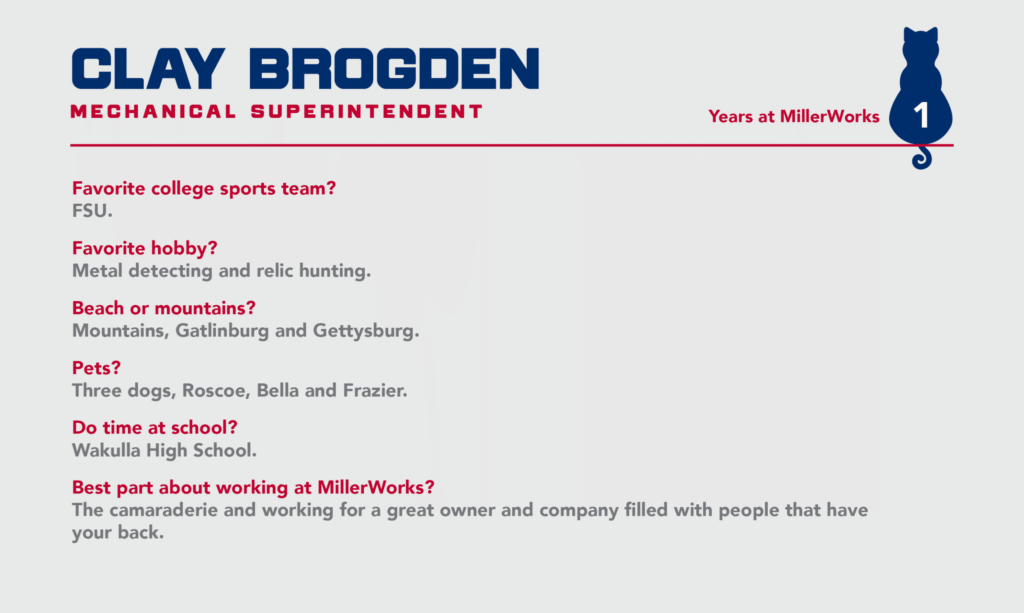 CLAY BROGDEN
MECHANICAL SUPERINTENDENT

Years at MillerWorks 1

Favorite college sports team?
FSU.

Favorite hobby?
Metal detecting and relic hunting.

Beach or mountains?
Mountains, Gatlinburg and Gettysburg.

Pets?
Three dogs, Roscoe, Bella and Frazier.

Do time at school?
Wakulla High School.

Best part about working at MillerWorks?
The camaraderie and working for a great owner and company filled with people that have your back.